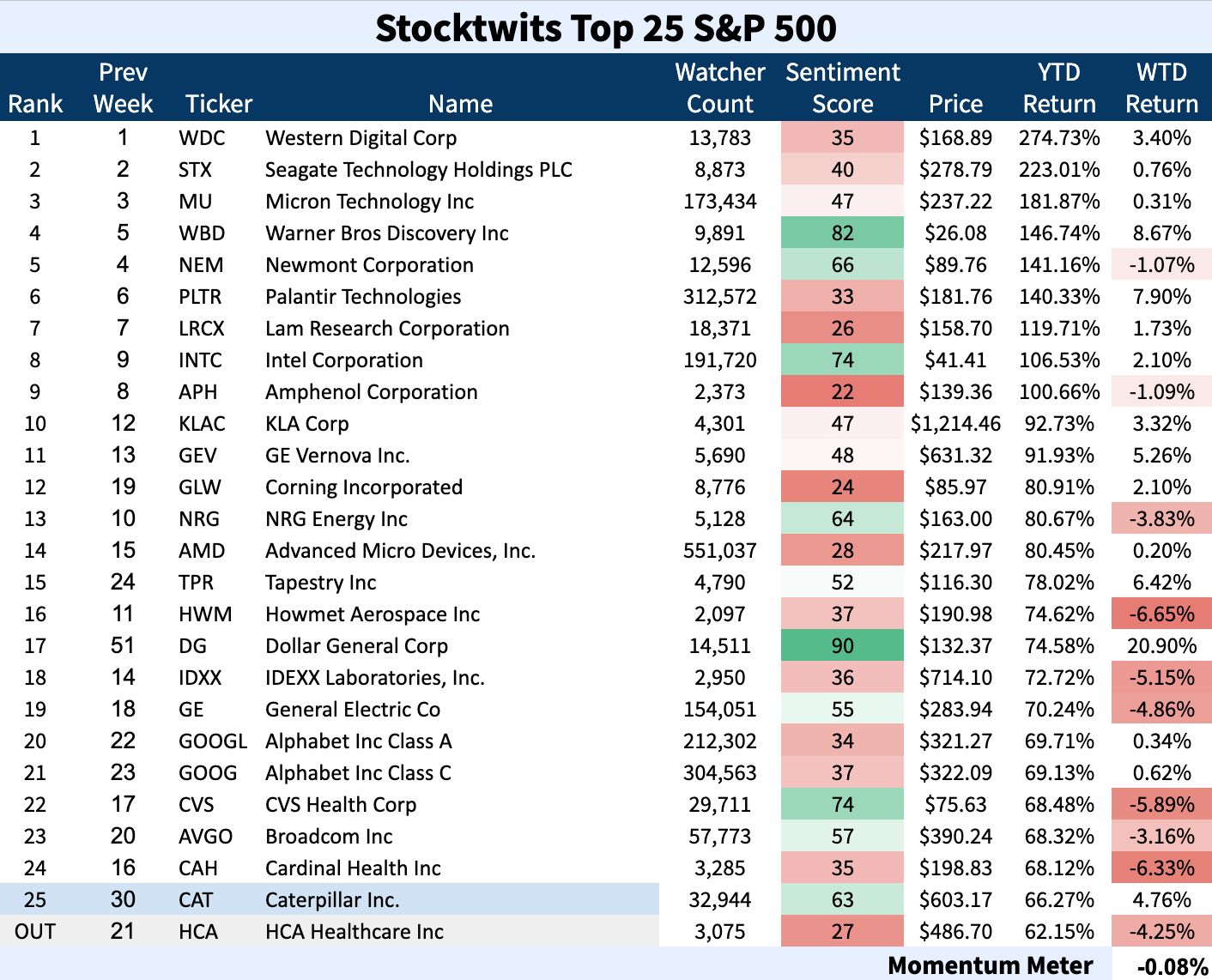 Stocktwits Top 25 S&P 500

| Rank | Prev Week | Ticker | Name | Watcher Count | Sentiment Score | Price | YTD Return | WTD Return |
|---|---|---|---|---|---|---|---|---|
| 1 | 1 | WDC | Western Digital Corp | 13,783 | 35 | \$168.89 | 274.73% | 3.40% |
| 2 | 2 | STX | Seagate Technology Holdings PLC | 8,873 | 40 | \$278.79 | 223.01% | 0.76% |
| 3 | 3 | MU | Micron Technology Inc | 173,434 | 47 | \$237.22 | 181.87% | 0.31% |
| 4 | 5 | WBD | Warner Bros Discovery Inc | 9,891 | 82 | \$26.08 | 146.74% | 8.67% |
| 5 | 4 | NEM | Newmont Corporation | 12,596 | 66 | \$89.76 | 141.16% | -1.07% |
| 6 | 6 | PLTR | Palantir Technologies | 312,572 | 33 | \$181.76 | 140.33% | 7.90% |
| 7 | 7 | LRCX | Lam Research Corporation | 18,371 | 26 | \$158.70 | 119.71% | 1.73% |
| 8 | 9 | INTC | Intel Corporation | 191,720 | 74 | \$41.41 | 106.53% | 2.10% |
| 9 | 8 | APH | Amphenol Corporation | 2,373 | 22 | \$139.36 | 100.66% | -1.09% |
| 10 | 12 | KLAC | KLA Corp | 4,301 | 47 | \$1,214.46 | 92.73% | 3.32% |
| 11 | 13 | GEV | GE Vernova Inc. | 5,690 | 48 | \$631.32 | 91.93% | 5.26% |
| 12 | 19 | GLW | Corning Incorporated | 8,776 | 24 | \$85.97 | 80.91% | 2.10% |
| 13 | 10 | NRG | NRG Energy Inc | 5,128 | 64 | \$163.00 | 80.67% | -3.83% |
| 14 | 15 | AMD | Advanced Micro Devices, Inc. | 551,037 | 28 | \$217.97 | 80.45% | 0.20% |
| 15 | 24 | TPR | Tapestry Inc | 4,790 | 52 | \$116.30 | 78.02% | 6.42% |
| 16 | 11 | HWM | Howmet Aerospace Inc | 2,097 | 37 | \$190.98 | 74.62% | -6.65% |
| 17 | 51 | DG | Dollar General Corp | 14,511 | 90 | \$132.37 | 74.58% | 20.90% |
| 18 | 14 | IDXX | IDEXX Laboratories, Inc. | 2,950 | 36 | \$714.10 | 72.72% | -5.15% |
| 19 | 18 | GE | General Electric Co | 154,051 | 55 | \$283.94 | 70.24% | -4.86% |
| 20 | 22 | GOOGL | Alphabet Inc Class A | 212,302 | 34 | \$321.27 | 69.71% | 0.34% |
| 21 | 23 | GOOG | Alphabet Inc Class C | 304,563 | 37 | \$322.09 | 69.13% | 0.62% |
| 22 | 17 | CVS | CVS Health Corp | 29,711 | 74 | \$75.63 | 68.48% | -5.89% |
| 23 | 20 | AVGO | Broadcom Inc | 57,773 | 57 | \$390.24 | 68.32% | -3.16% |
| 24 | 16 | CAH | Cardinal Health Inc | 3,285 | 35 | \$198.83 | 68.12% | -6.33% |
| 25 | 30 | CAT | Caterpillar Inc. | 32,944 | 63 | \$603.17 | 66.27% | 4.76% |
| OUT | 21 | HCA | HCA Healthcare Inc | 3,075 | 27 | \$486.70 | 62.15% | -4.25% |

Momentum Meter -0.08%